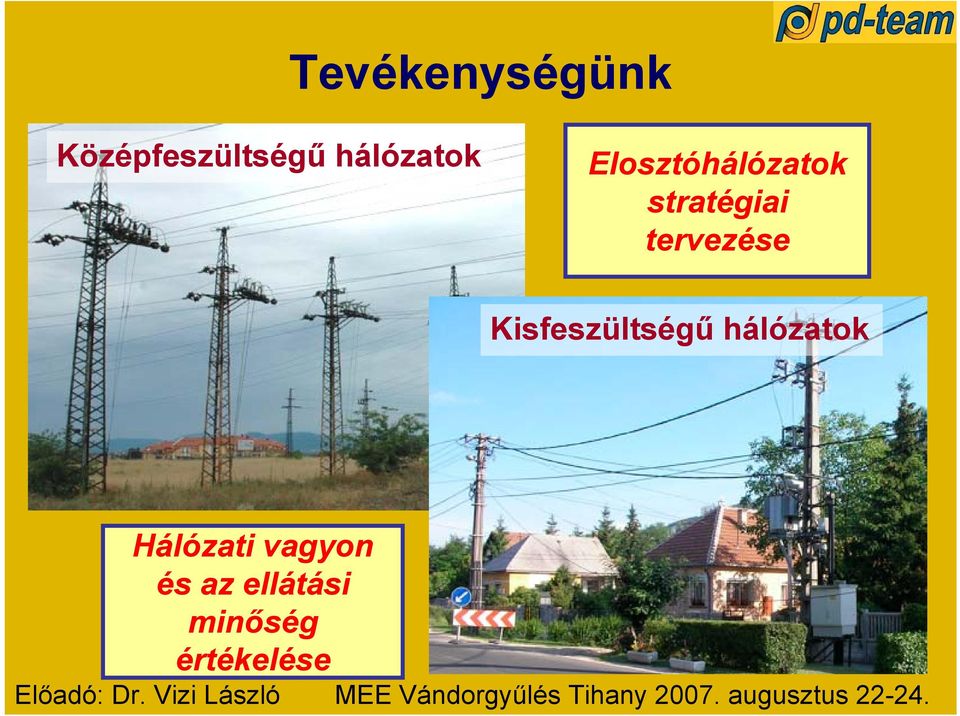 pd-team

Tevékenységünk

Középfeszültségű hálózatok

Elosztóhálózatok stratégiai tervezése

Kisfeszültségű hálózatok

Hálózati vagyon és az ellátási minőség értékelése

Előadó: Dr. Vizi László MEE Vándorgyűlés Tihany 2007. augusztus 22-24.